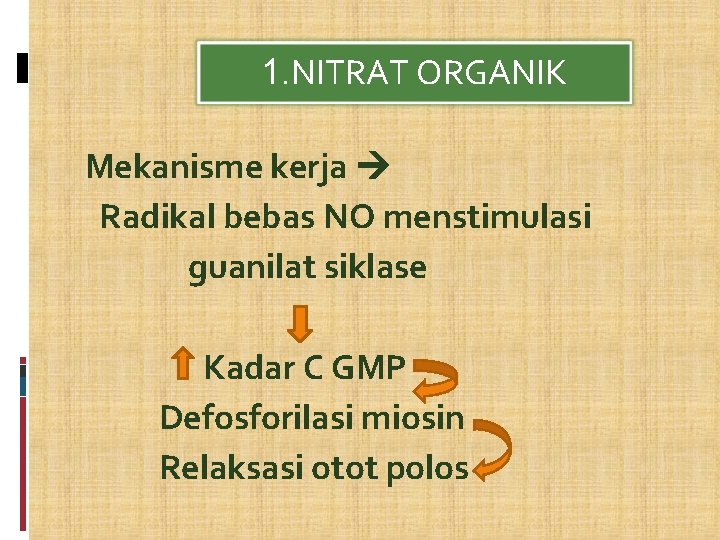 1.NITRAT ORGANIK

Mekanisme kerja →
Radikal bebas NO menstimulasi guanilat siklase

↓

↑ Kadar C GMP
Defosforilasi miosin
Relaksasi otot polos